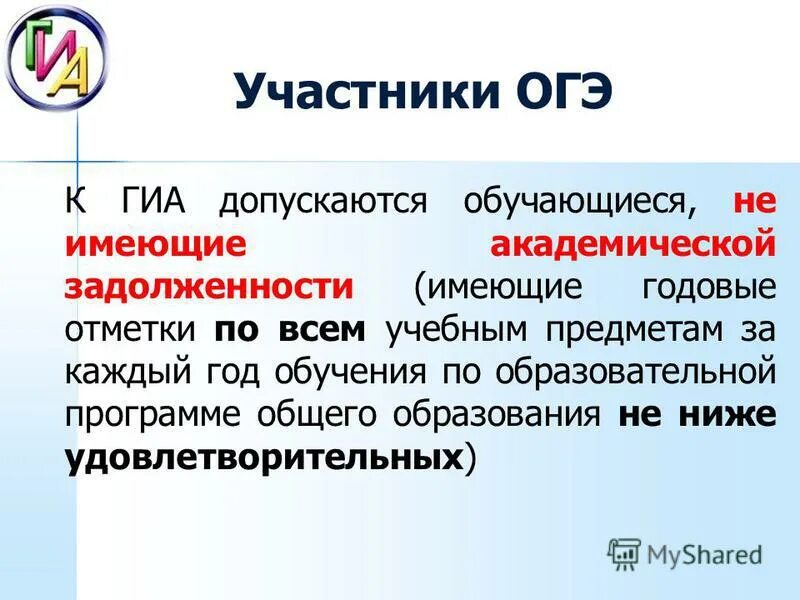 ГИА

Участники ОГЭ

К ГИА допускаются обучающиеся, не имеющие академической задолженности (имеющие годовые отметки по всем учебным предметам за каждый год обучения по образовательной программе общего образования не ниже удовлетворительных)

MyShared